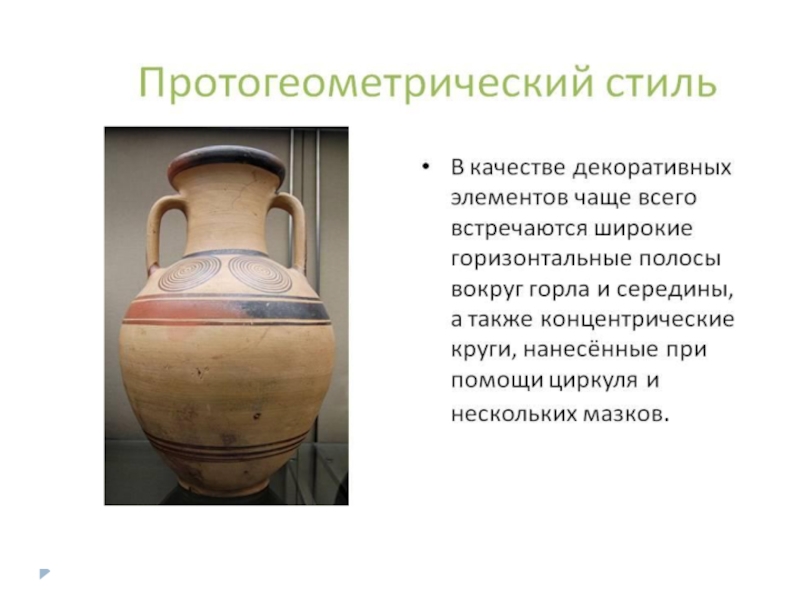 Протогеометрический стиль

• В качестве декоративных элементов чаще всего встречаются широкие горизонтальные полосы вокруг горла и середины, а также концентрические круги, нанесённые при помощи циркуля и нескольких мазков.